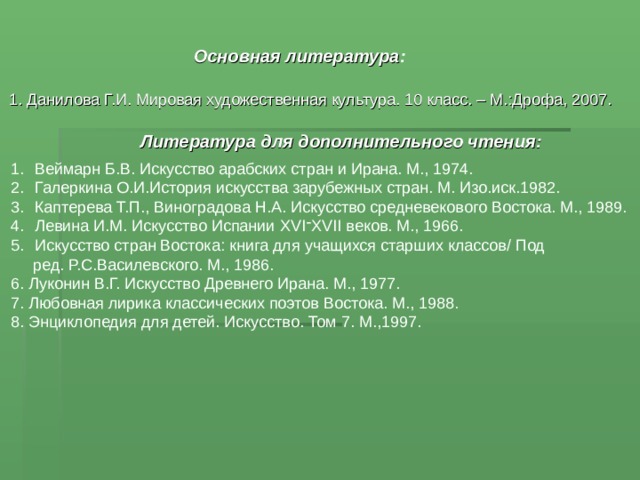 Основная литература:

1. Данилова Г.И. Мировая художественная культура. 10 класс. – М.:Дрофа, 2007.

Литература для дополнительного чтения:

1. Веймарн Б.В. Искусство арабских стран и Ирана. М., 1974.
2. Галеркина О.И.История искусства зарубежных стран. М. Изо.иск.1982.
3. Каптерева Т.П., Виноградова Н.А. Искусство средневекового Востока. М., 1989.
4. Левина И.М. Искусство Испании XVI-XVII веков. М., 1966.
5. Искусство стран Востока: книга для учащихся старших классов/ Под ред. Р.С.Василевского. М., 1986.
6. Луконин В.Г. Искусство Древнего Ирана. М., 1977.
7. Любовная лирика классических поэтов Востока. М., 1988.
8. Энциклопедия для детей. Искусство. Том 7. М.,1997.